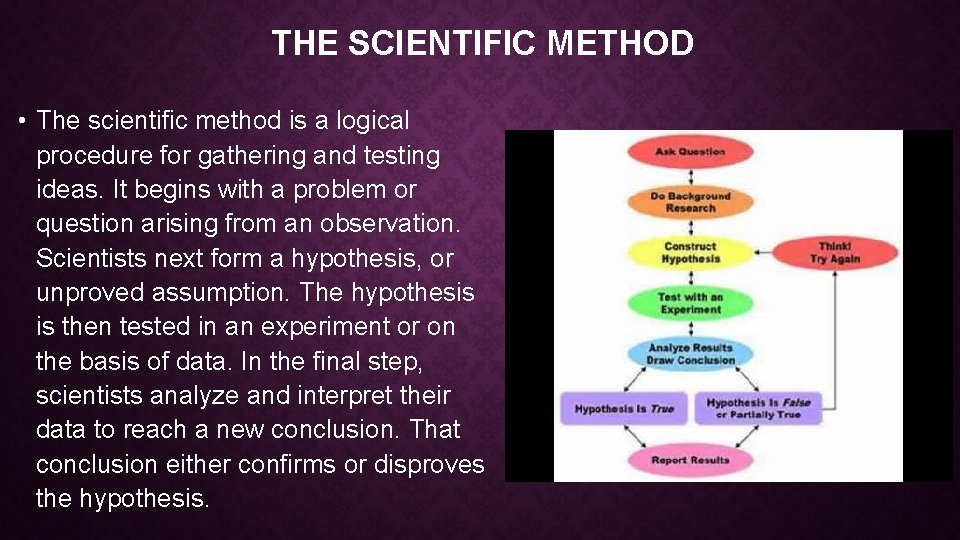 THE SCIENTIFIC METHOD

• The scientific method is a logical procedure for gathering and testing ideas. It begins with a problem or question arising from an observation. Scientists next form a hypothesis, or unproved assumption. The hypothesis is then tested in an experiment or on the basis of data. In the final step, scientists analyze and interpret their data to reach a new conclusion. That conclusion either confirms or disproves the hypothesis.

Ask Question

Do Background Research

Construct Hypothesis

Think! Try Again

Test with an Experiment

Analyze Results Draw Conclusion

Hypothesis Is True

Hypothesis Is False or Partially True

Report Results